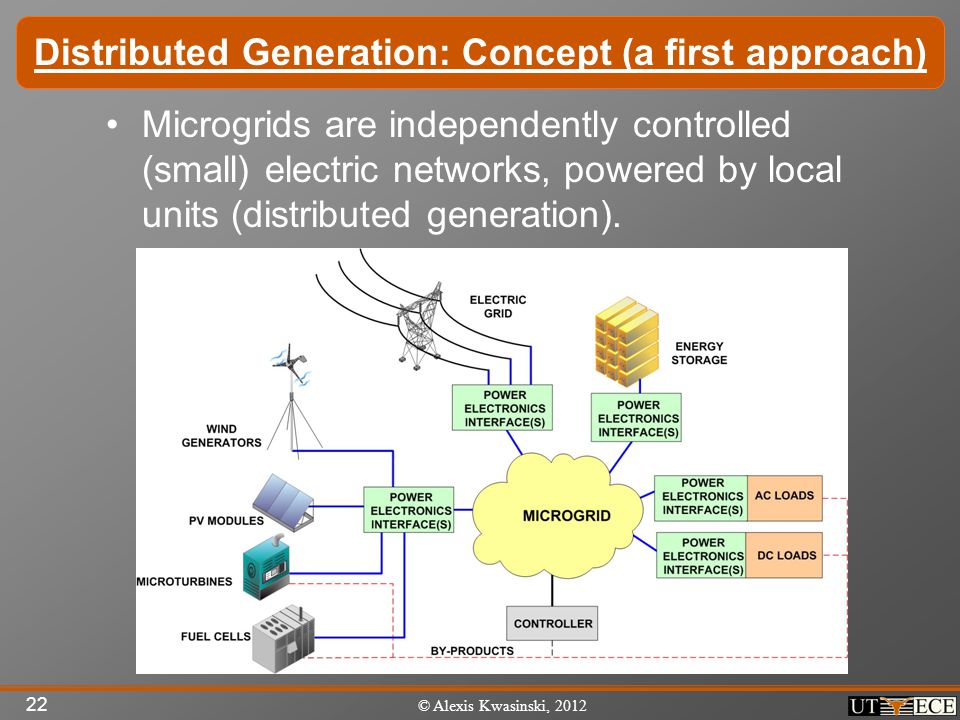 Distributed Generation: Concept (a first approach)

• Microgrids are independently controlled (small) electric networks, powered by local units (distributed generation).

ELECTRIC GRID

ENERGY STORAGE

POWER ELECTRONICS INTERFACE(S)

POWER ELECTRONICS INTERFACE(S)

WIND GENERATORS

PV MODULES

MICROTURBINES

FUEL CELLS

POWER ELECTRONICS INTERFACE(S)

MICROGRID

POWER ELECTRONICS INTERFACE(S)

AC LOADS

POWER ELECTRONICS INTERFACE(S)

DC LOADS

CONTROLLER

BY-PRODUCTS

22

© Alexis Kwasinski, 2012

UT ECE